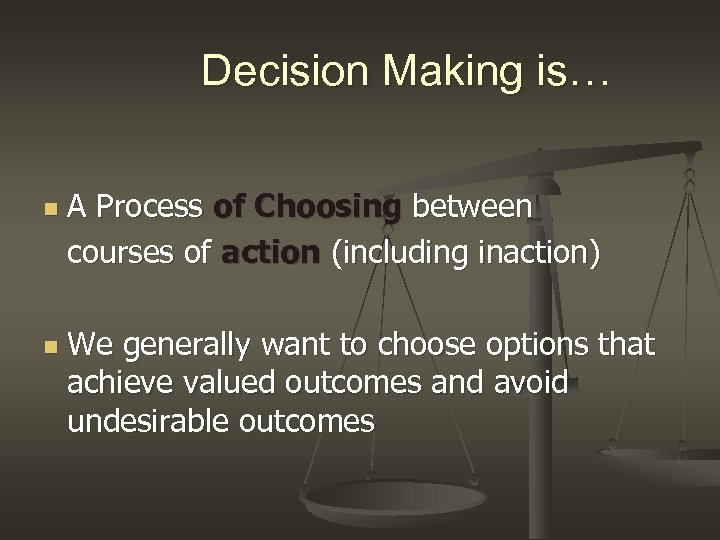 Decision Making is…

A Process of Choosing between courses of action (including inaction)

We generally want to choose options that achieve valued outcomes and avoid undesirable outcomes